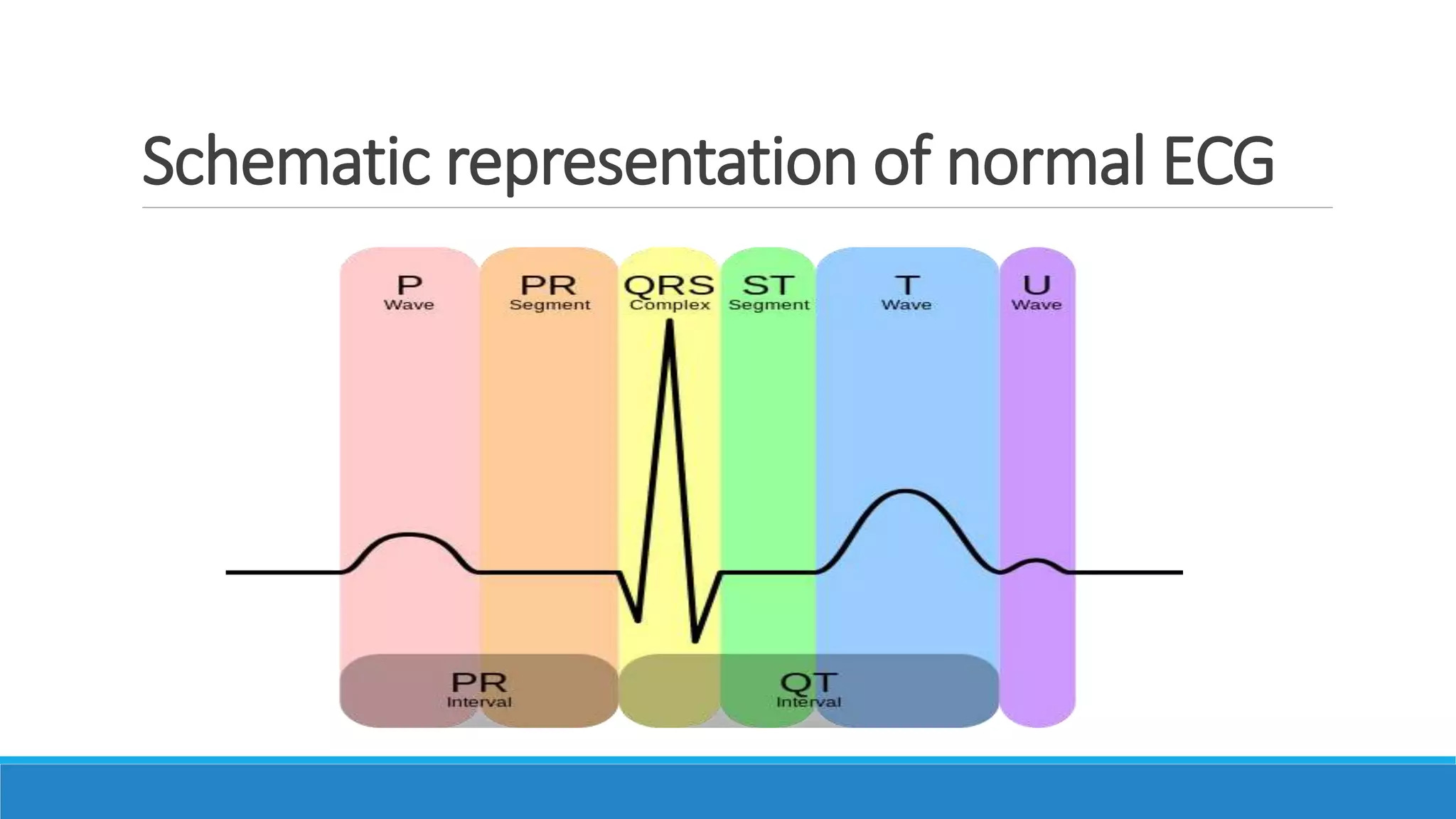 Schematic representation of normal ECG

P
Wave

PR
Segment

QRS
Complex

ST
Segment

T
Wave

U
Wave

PR
Interval

QT
Interval